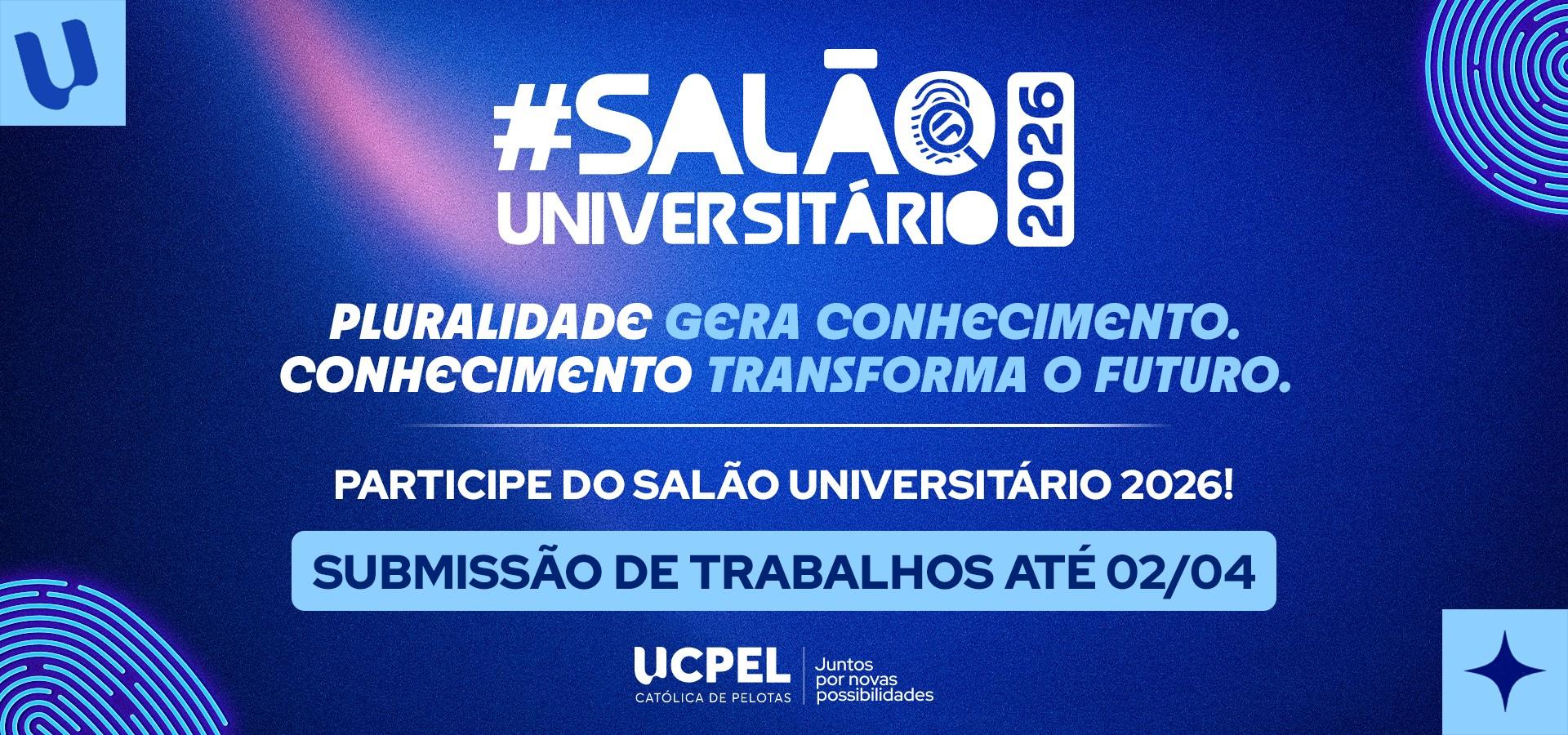 #SALÃO UNIVERSITÁRIO 2026

PLURALIDADE GERA CONHECIMENTO.
CONHECIMENTO TRANSFORMA O FUTURO.

PARTICIPE DO SALÃO UNIVERSITÁRIO 2026!

SUBMISSÃO DE TRABALHOS ATÉ 02/04

UCPEL
CATÓLICA DE PELOTAS
Juntos por novas possibilidades